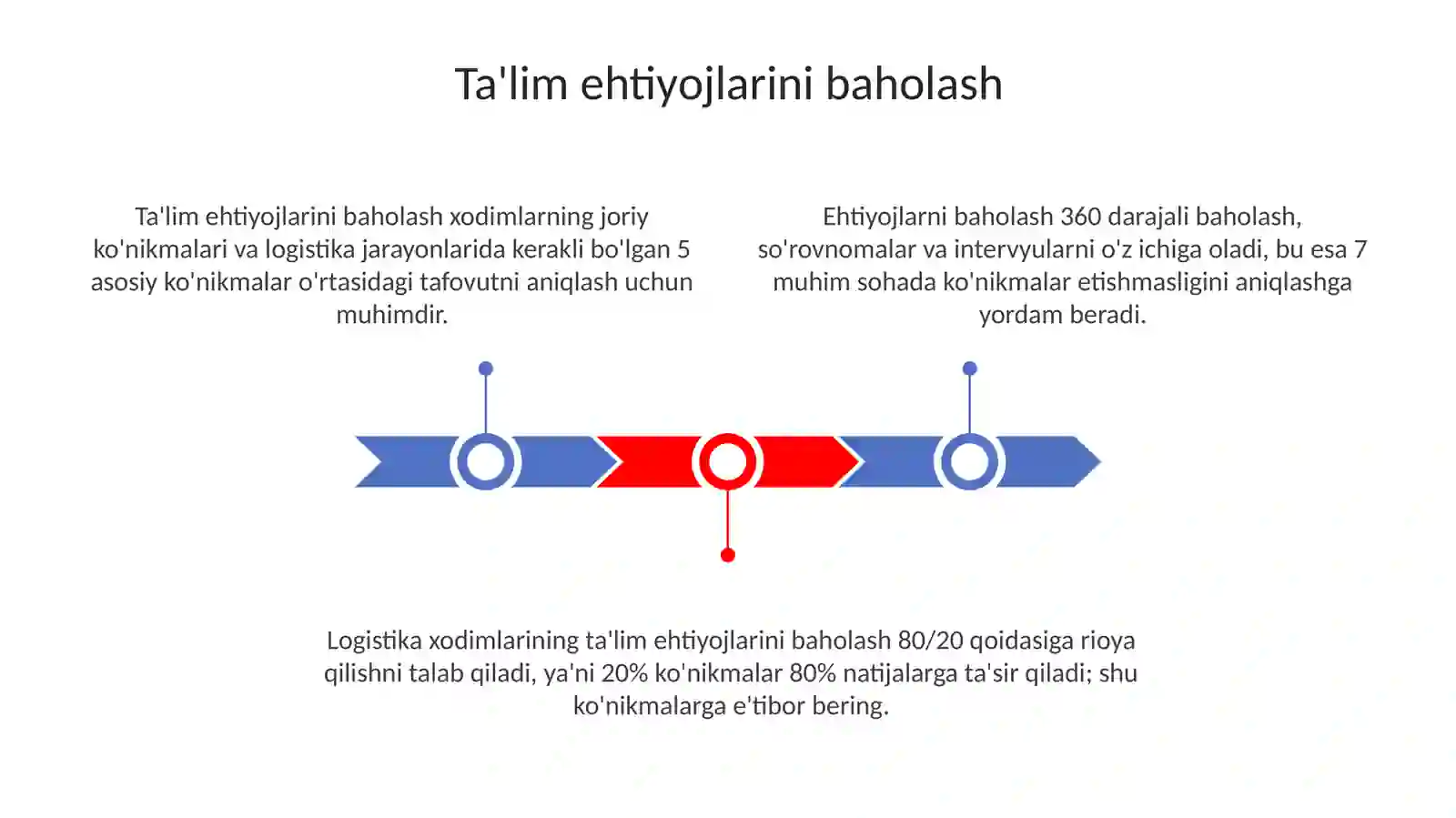 Ta'lim ehtiyojlarini baholash

Ta'lim ehtiyojlarini baholash xodimlarning joriy ko'nikmalari va logistika jarayonlarida kerakli bo'lgan 5 asosiy ko'nikmalar o'rtasidagi tafovutni aniqlash uchun muhimdir.

Ehtiyojlarni baholash 360 darajali baholash, so'rovnomalar va intervyularni o'z ichiga oladi, bu esa 7 muhim sohada ko'nikmalar etishmasligini aniqlashga yordam beradi.

Logistika xodimlarining ta'lim ehtiyojlarini baholash 80/20 qoidasiga rioya qilishni talab qiladi, ya'ni 20% ko'nikmalar 80% natijalarga ta'sir qiladi; shu ko'nikmalarga e'tibor bering.